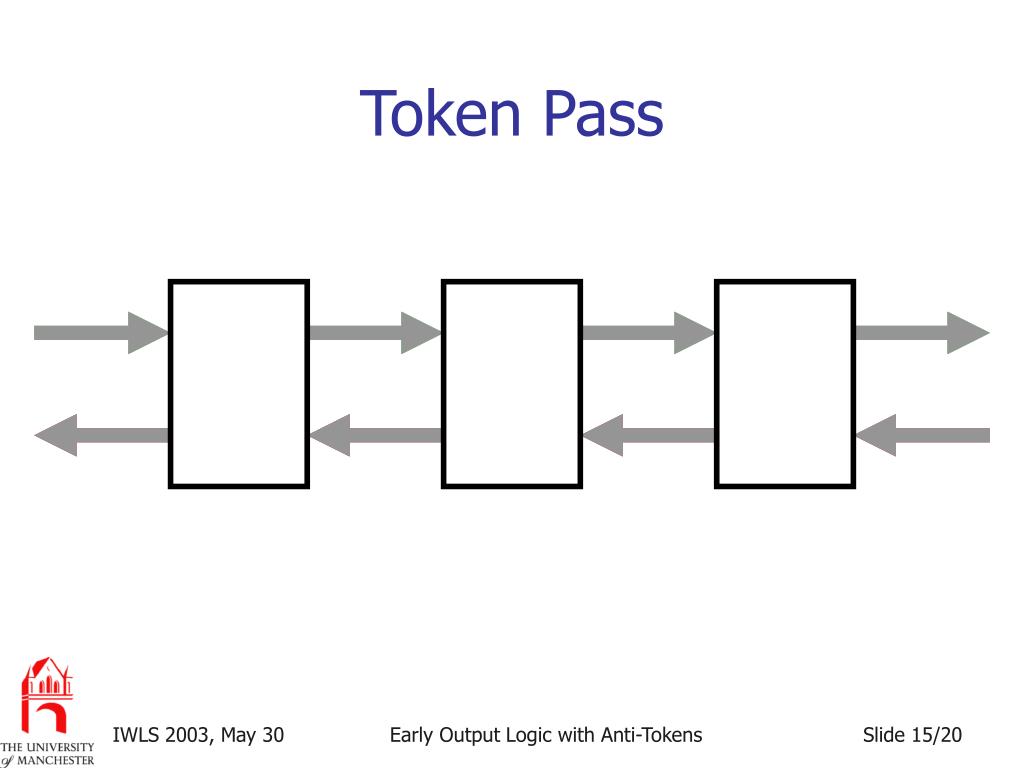 Token Pass

THE UNIVERSITY of MANCHESTER

IWLS 2003, May 30

Early Output Logic with Anti-Tokens

Slide 15/20